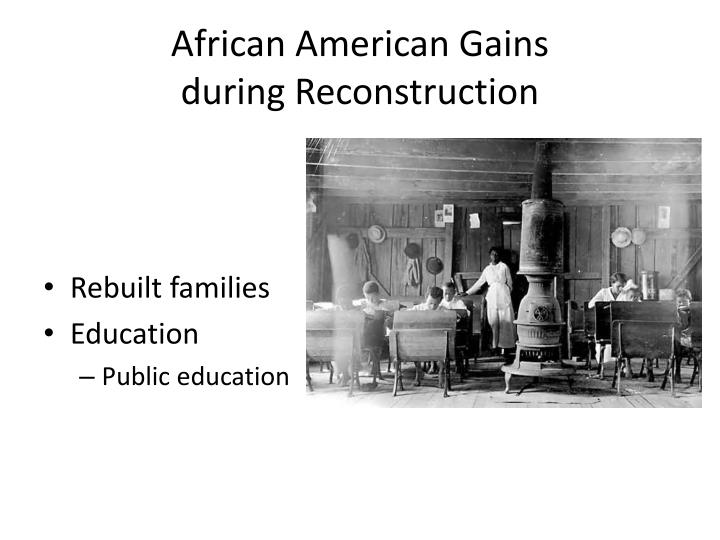 African American Gains during Reconstruction

• Rebuilt families
• Education
– Public education